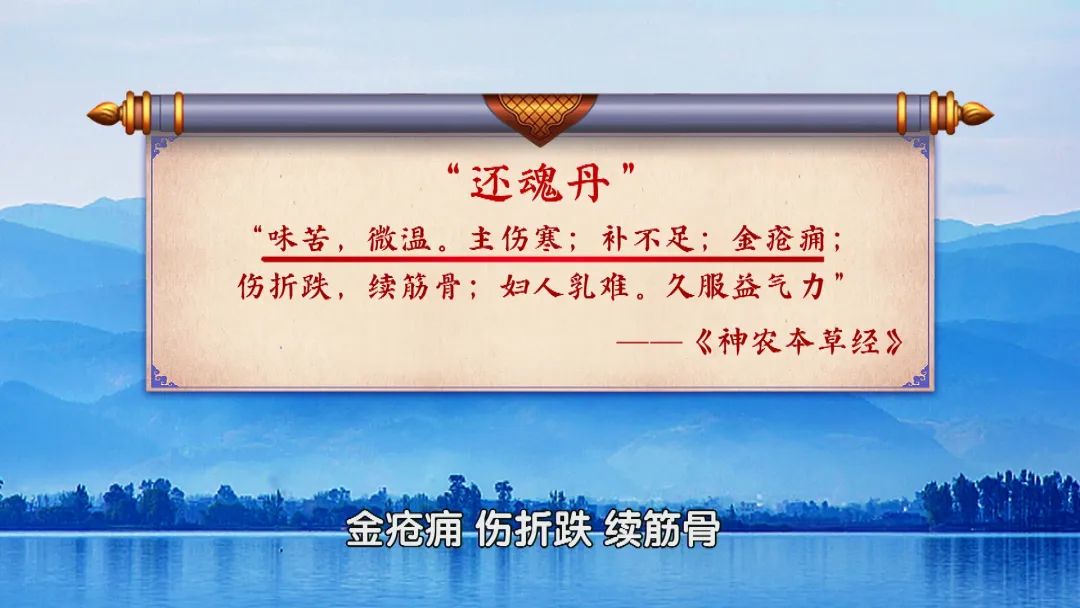 “还魂丹”

“味苦，微温。主伤寒；补不足；金疮痈；伤折跌，续筋骨；妇人乳难。久服益气力”

——《神农本草经》

金疮痈 伤折跌 续筋骨